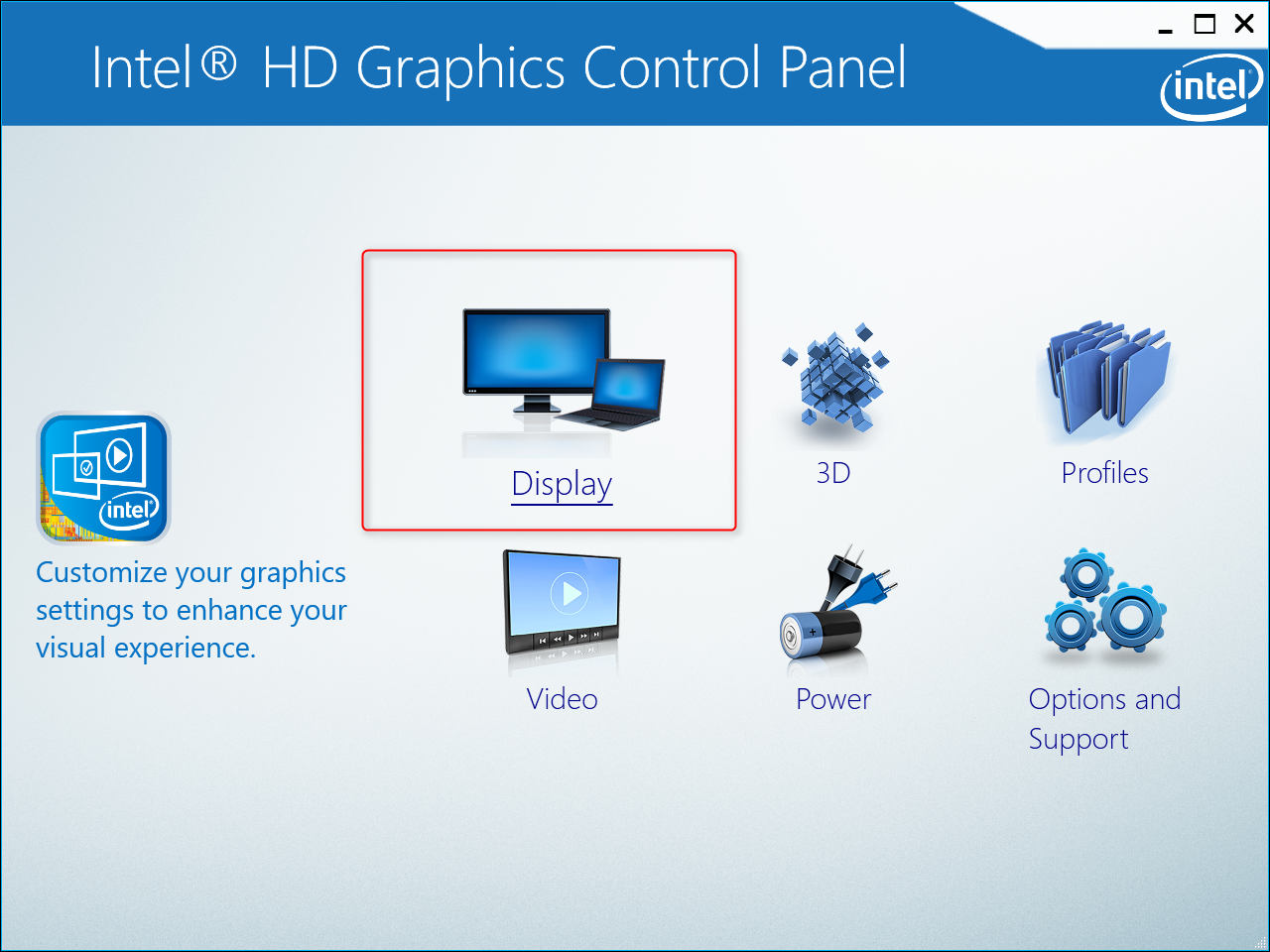 Intel® HD Graphics Control Panel

intel

intel

Customize your graphics settings to enhance your visual experience.

Display

3D

Profiles

Video

Power

Options and Support